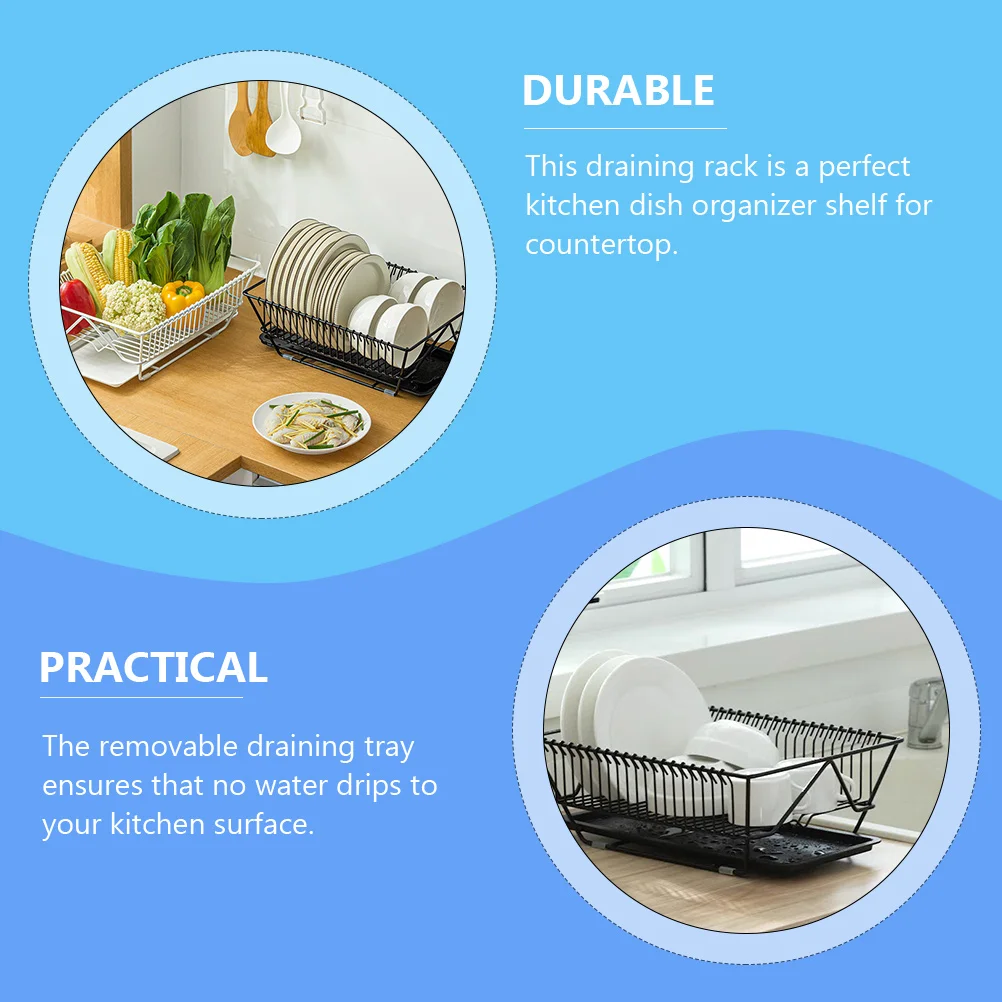 DURABLE

This draining rack is a perfect kitchen dish organizer shelf for countertop.

PRACTICAL

The removable draining tray ensures that no water drips to your kitchen surface.